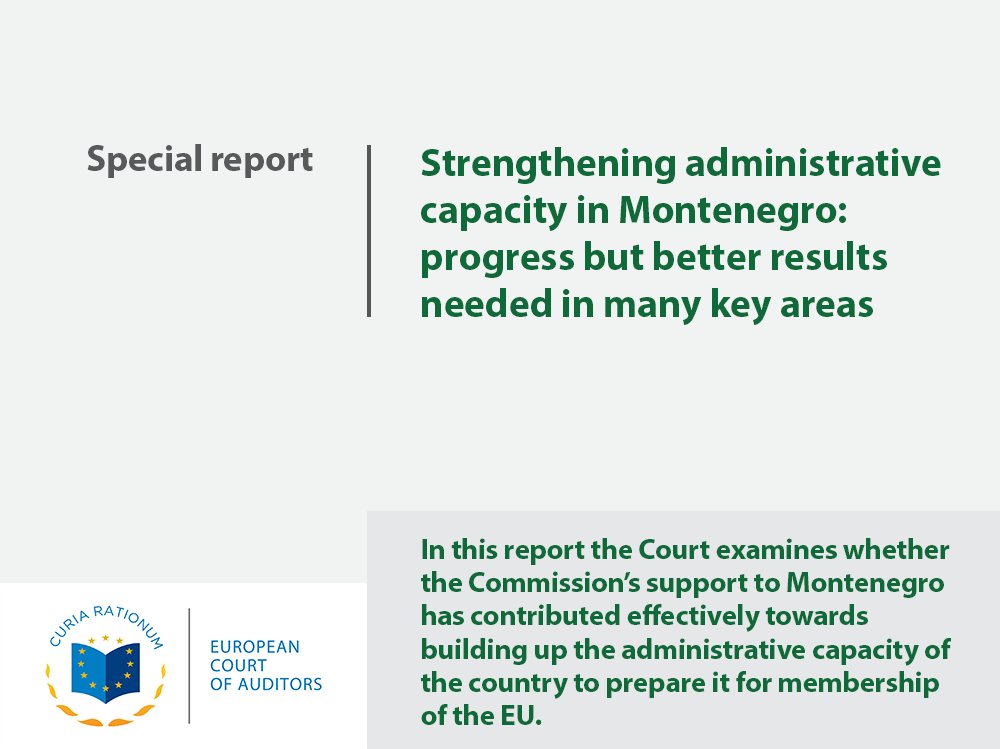 Special report

Strengthening administrative capacity in Montenegro: progress but better results needed in many key areas

In this report the Court examines whether the Commission's support to Montenegro has contributed effectively towards building up the administrative capacity of the country to prepare it for membership of the EU.

CURIA RATIONUM

EUROPEAN COURT OF AUDITORS